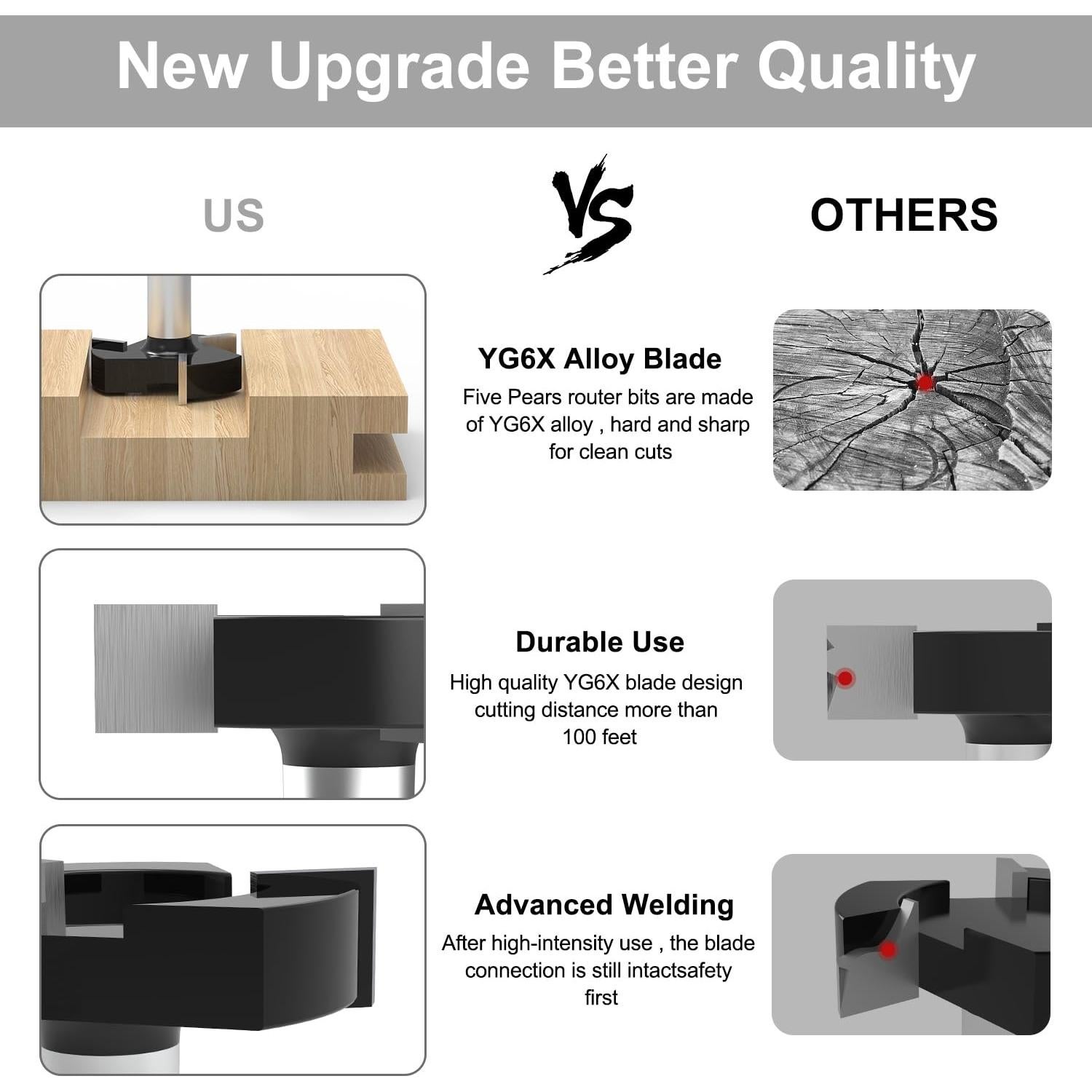 New Upgrade Better Quality

US

VS

OTHERS

YG6X Alloy Blade

Five Pears router bits are made of YG6X alloy , hard and sharp for clean cuts

Durable Use

High quality YG6X blade design cutting distance more than 100 feet

Advanced Welding

After high-intensity use , the blade connection is still intactsafety first